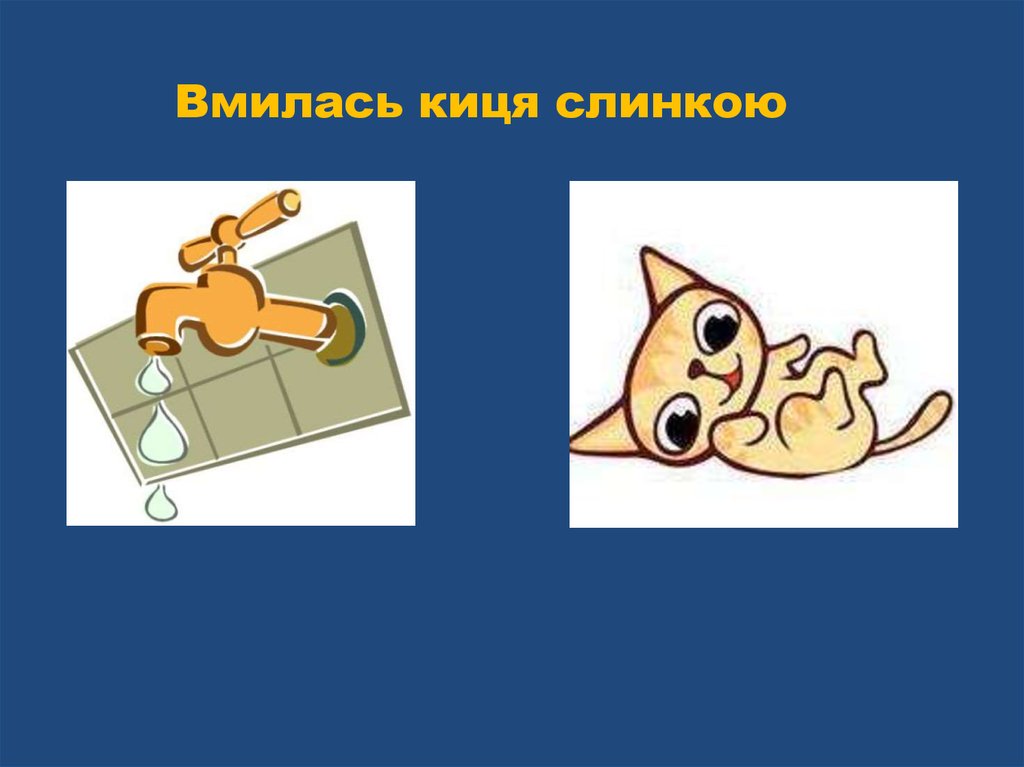 Вмилась киця слинкою